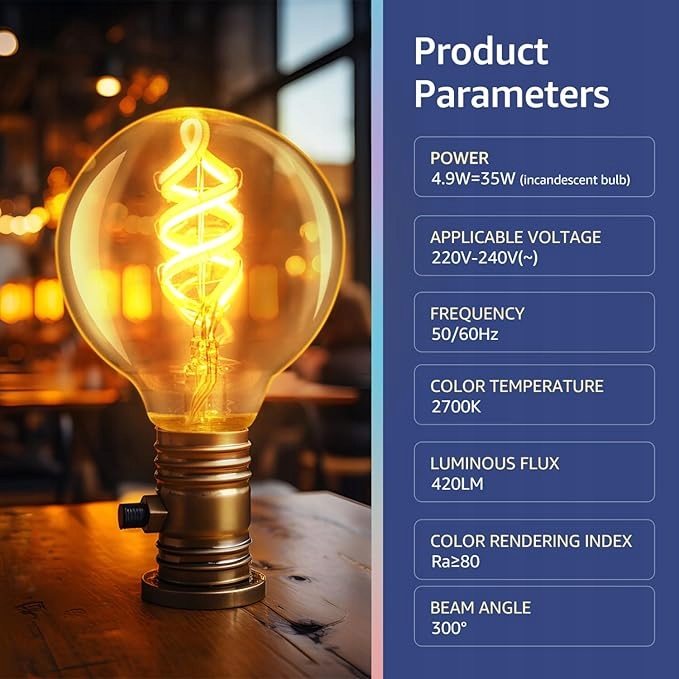 Product Parameters

POWER
4.9W=35W (incandescent bulb)

APPLICABLE VOLTAGE
220V-240V(~)

FREQUENCY
50/60Hz

COLOR TEMPERATURE
2700K

LUMINOUS FLUX
420LM

COLOR RENDERING INDEX
Ra≥80

BEAM ANGLE
300°